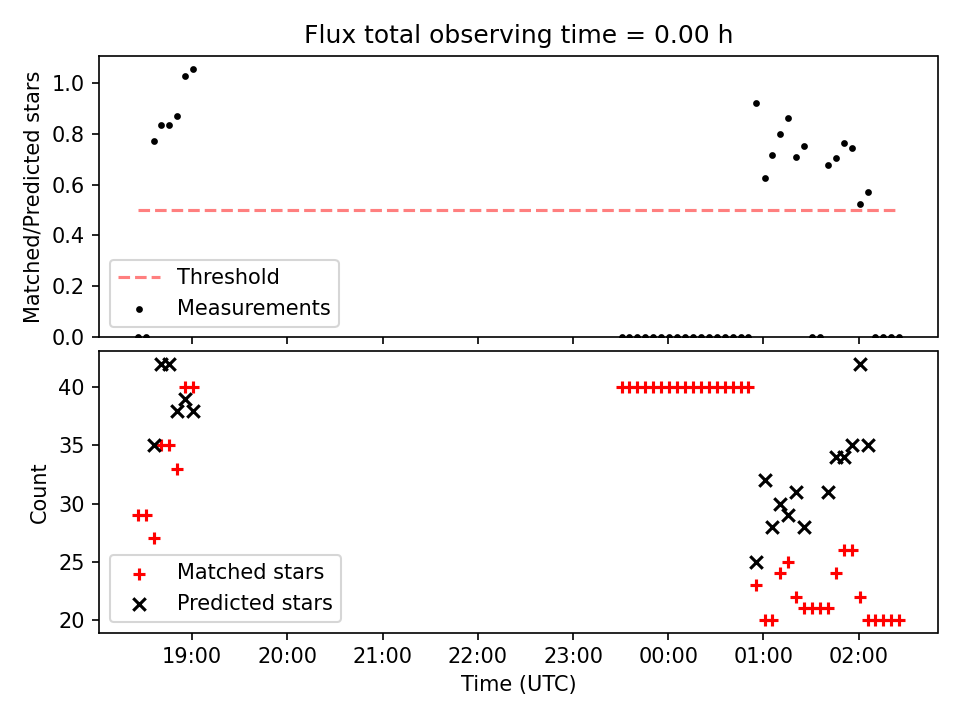 Flux total observing time = 0.00 h

Matched/Predicted stars

1.0
0.8
0.6
0.4
0.2
0.0

Threshold
Measurements

Count

40
35
30
25
20

Matched stars
Predicted stars

19:00 20:00 21:00 22:00 23:00 00:00 01:00 02:00

Time (UTC)